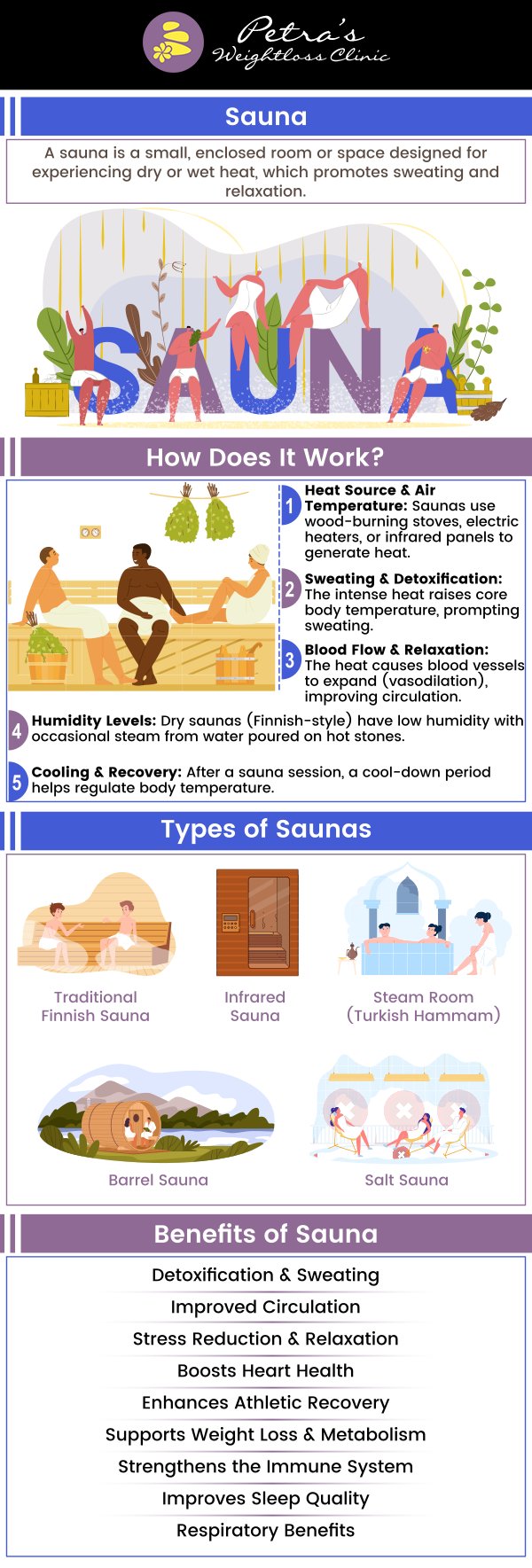 Petra's
Weightloss Clinic

Sauna

A sauna is a small, enclosed room or space designed for experiencing dry or wet heat, which promotes sweating and relaxation.

SAUNA

How Does It Work?

1 Heat Source & Air Temperature: Saunas use wood-burning stoves, electric heaters, or infrared panels to generate heat.

2 Sweating & Detoxification: The intense heat raises core body temperature, prompting sweating.

3 Blood Flow & Relaxation: The heat causes blood vessels to expand (vasodilation), improving circulation.

4 Humidity Levels: Dry saunas (Finnish-style) have low humidity with occasional steam from water poured on hot stones.

5 Cooling & Recovery: After a sauna session, a cool-down period helps regulate body temperature.

Types of Saunas

Traditional Finnish Sauna

Infrared Sauna

Steam Room (Turkish Hammam)

Barrel Sauna

Salt Sauna

Benefits of Sauna

Detoxification & Sweating
Improved Circulation
Stress Reduction & Relaxation
Boosts Heart Health
Enhances Athletic Recovery
Supports Weight Loss & Metabolism
Strengthens the Immune System
Improves Sleep Quality
Respiratory Benefits